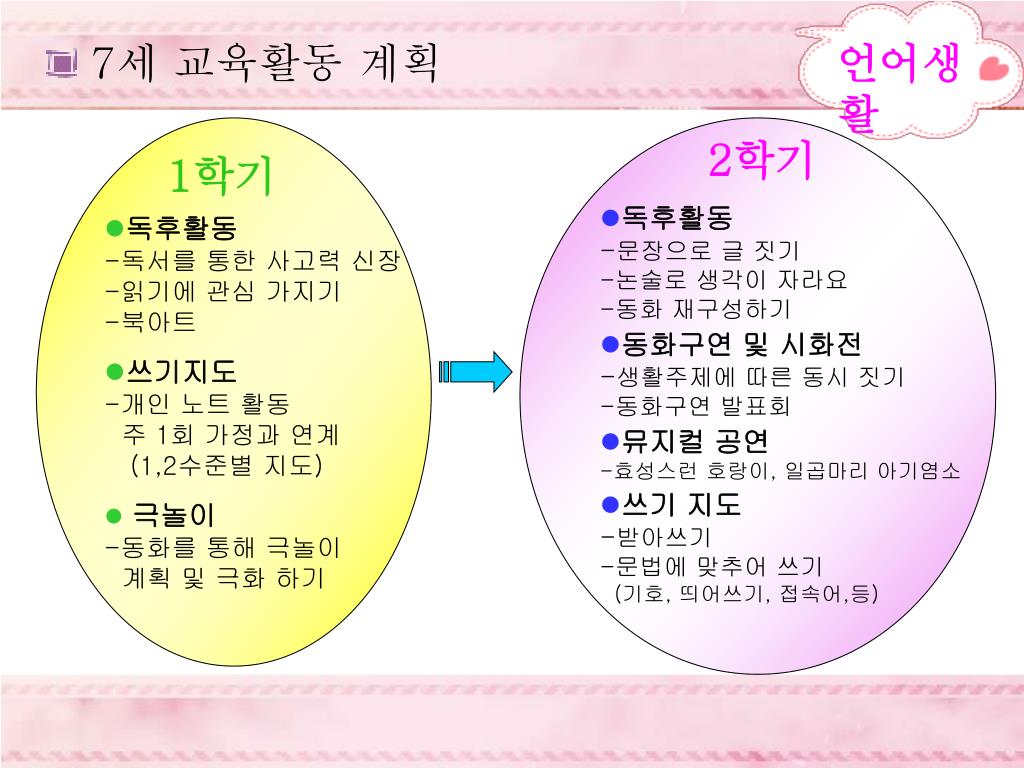 7세 교육활동 계획

언어생활

1학기

●독후활동
-독서를 통한 사고력 신장
-읽기에 관심 가지기
-북아트

●쓰기지도
-개인 노트 활동
주 1회 가정과 연계
(1,2수준별 지도)

● 극놀이
-동화를 통해 극놀이
계획 및 극화 하기

2학기

●독후활동
-문장으로 글 짓기
-논술로 생각이 자라요
-동화 재구성하기

●동화구연 및 시화전
-생활주제에 따른 동시 짓기
-동화구연 발표회

●뮤지컬 공연
-효성스런 호랑이, 일곱마리 아기염소

●쓰기 지도
-받아쓰기
-문법에 맞추어 쓰기
(기호, 띄어쓰기, 접속어,등)